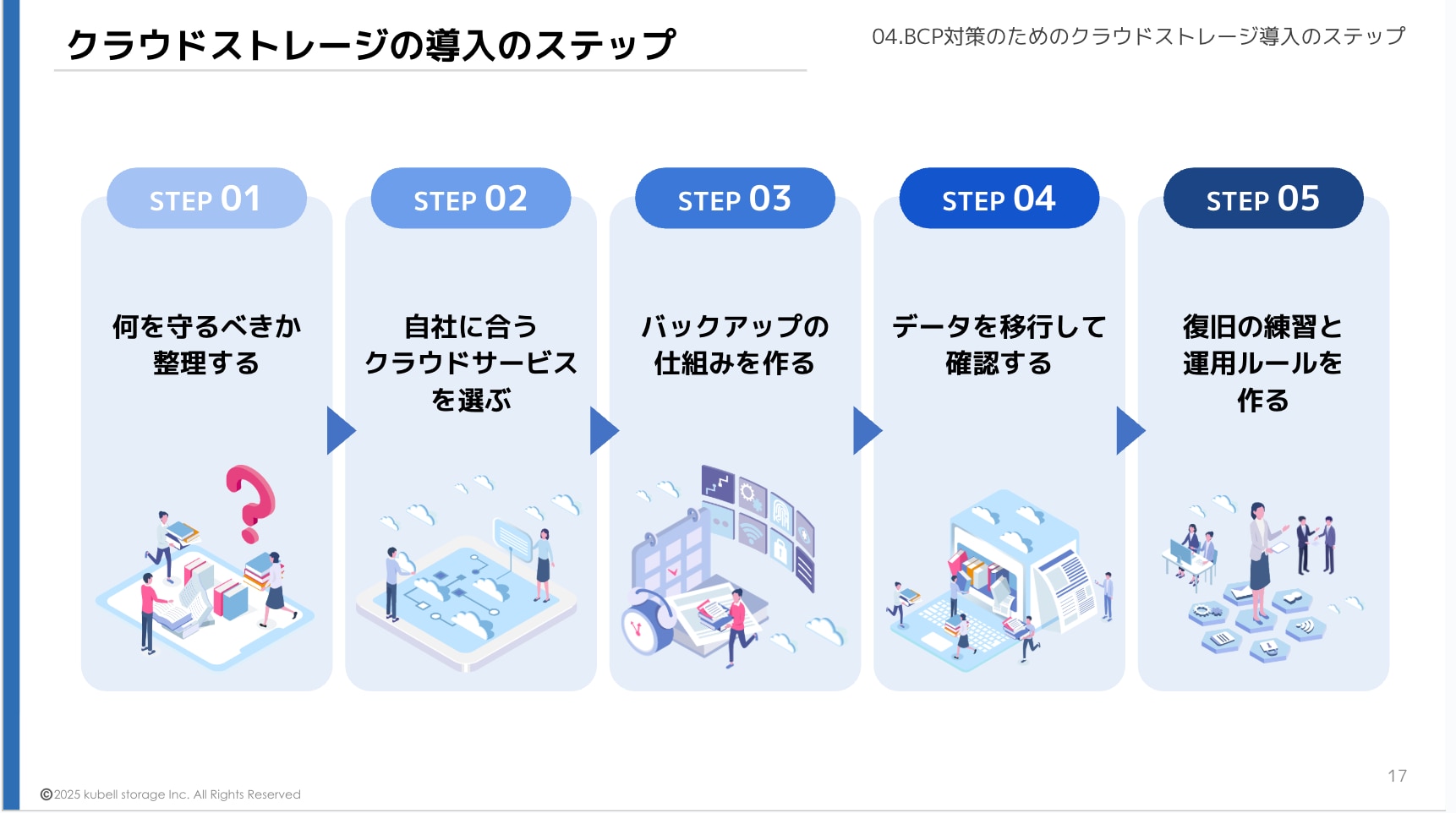 クラウドストレージの導入のステップ

04.BCP対策のためのクラウドストレージ導入のステップ

STEP 01
何を守るべきか整理する

STEP 02
自社に合うクラウドサービスを選ぶ

STEP 03
バックアップの仕組みを作る

STEP 04
データを移行して確認する

STEP 05
復旧の練習と運用ルールを作る

©2025 kubell storage Inc. All Rights Reserved

17